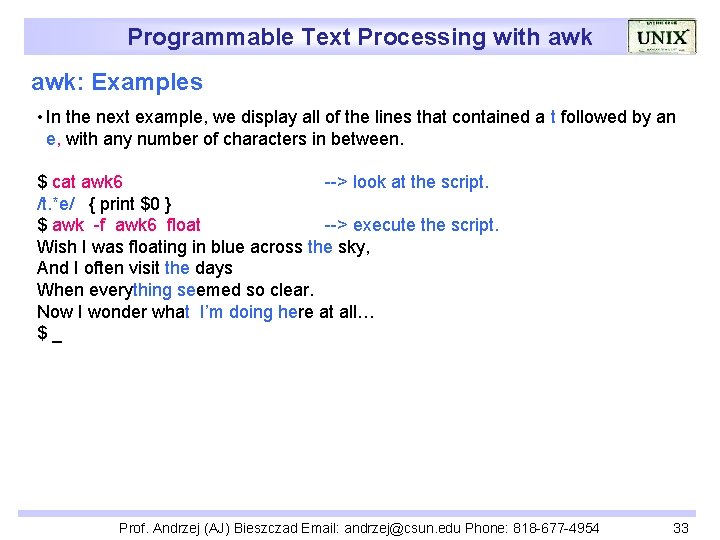 Programmable Text Processing with awk

UNIX

awk: Examples

• In the next example, we display all of the lines that contained a t followed by an e, with any number of characters in between.

$ cat awk6 --> look at the script.
/t.*e/ { print $0 }
$ awk -f awk6 float --> execute the script.
Wish I was floating in blue across the sky,
And I often visit the days
When everything seemed so clear.
Now I wonder what I'm doing here at all…
$ _

Prof. Andrzej (AJ) Bieszczad Email: andrzej@csun.edu Phone: 818-677-4954

33